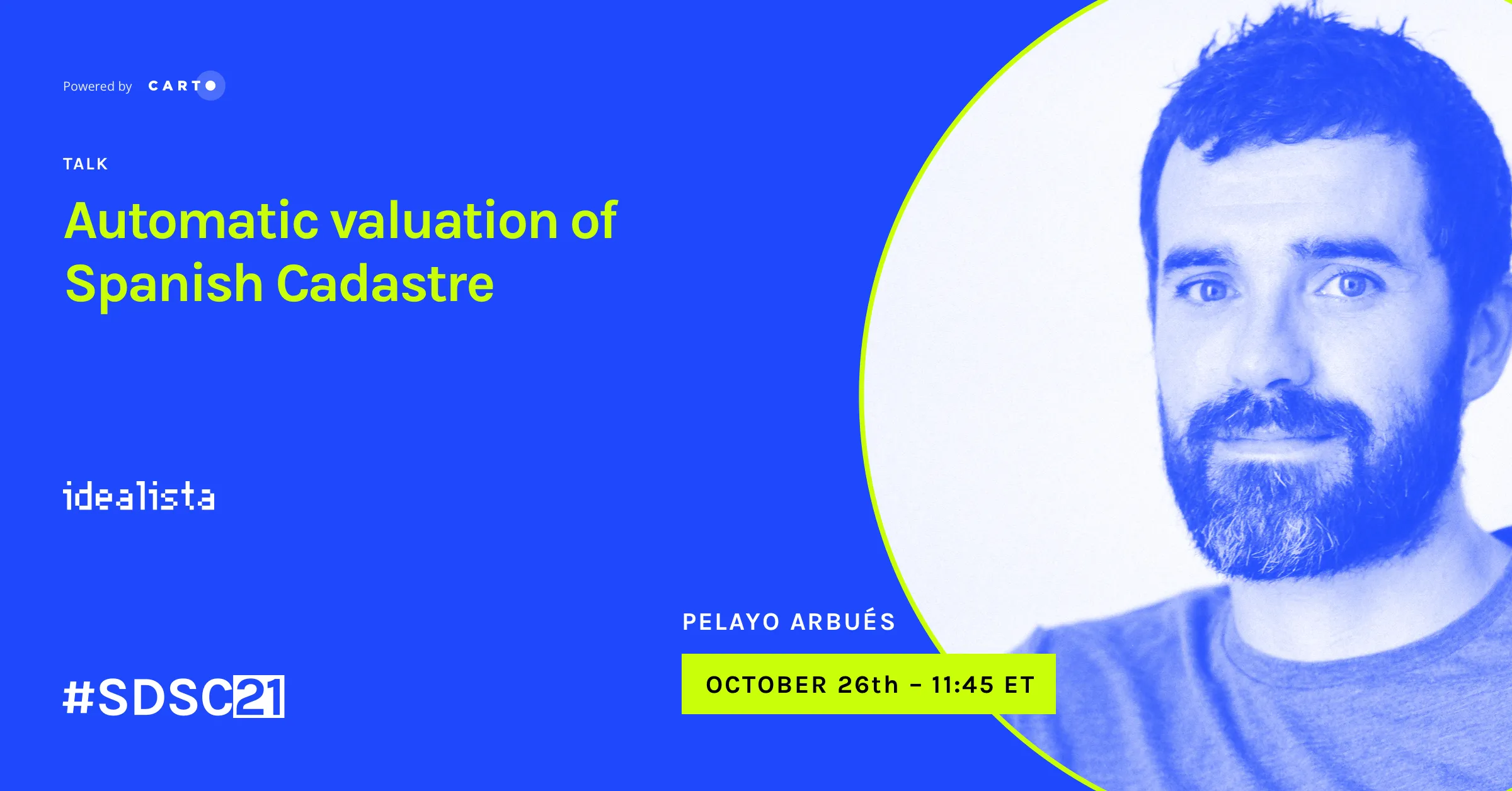 Powered by CARTO

TALK

Automatic valuation of Spanish Cadastre

idealista

#SDSC21

PELAYO ARBUÉS

OCTOBER 26th – 11:45 ET